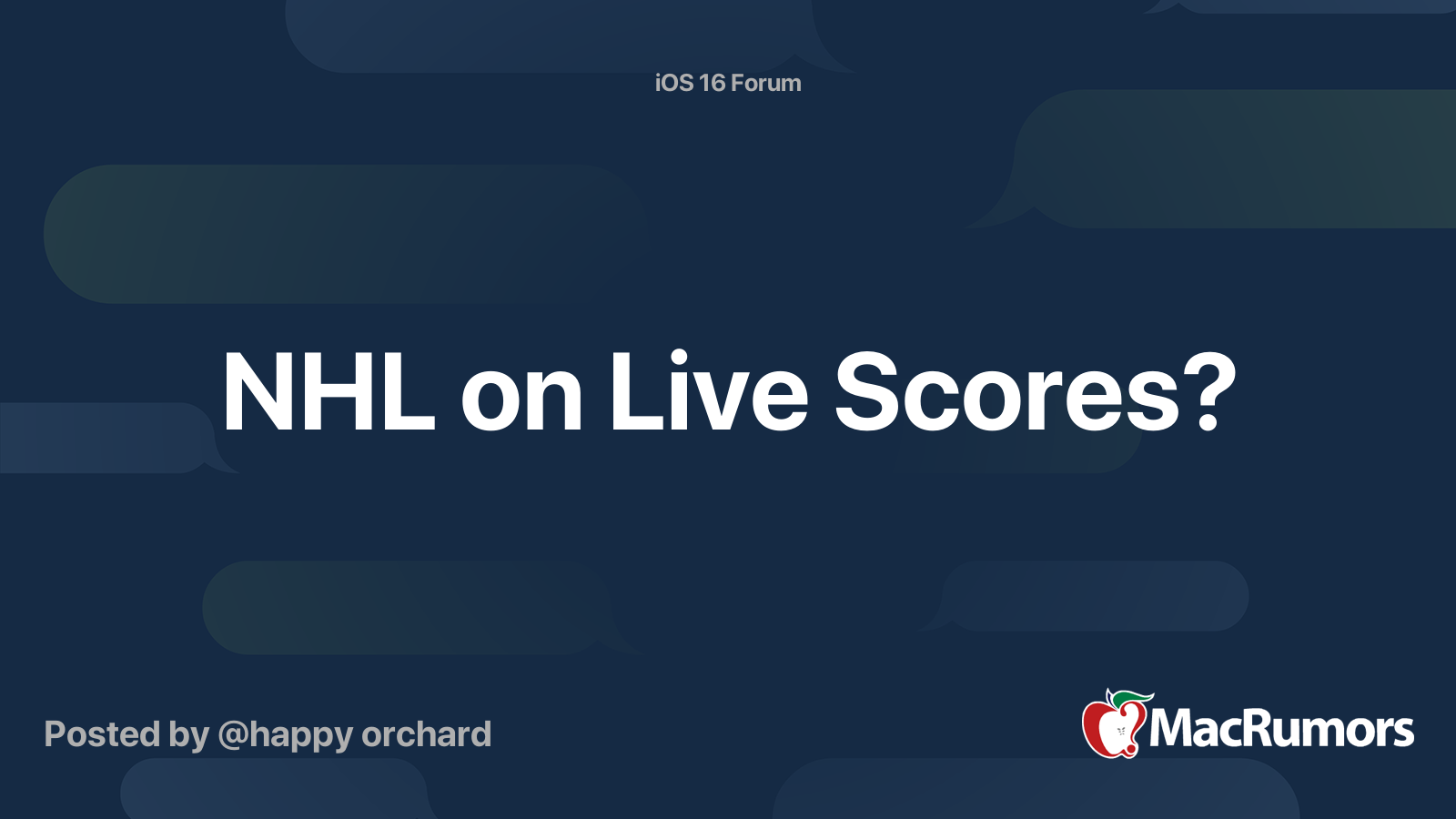 iOS 16 Forum

NHL on Live Scores?

Posted by @happy orchard

MacRumors